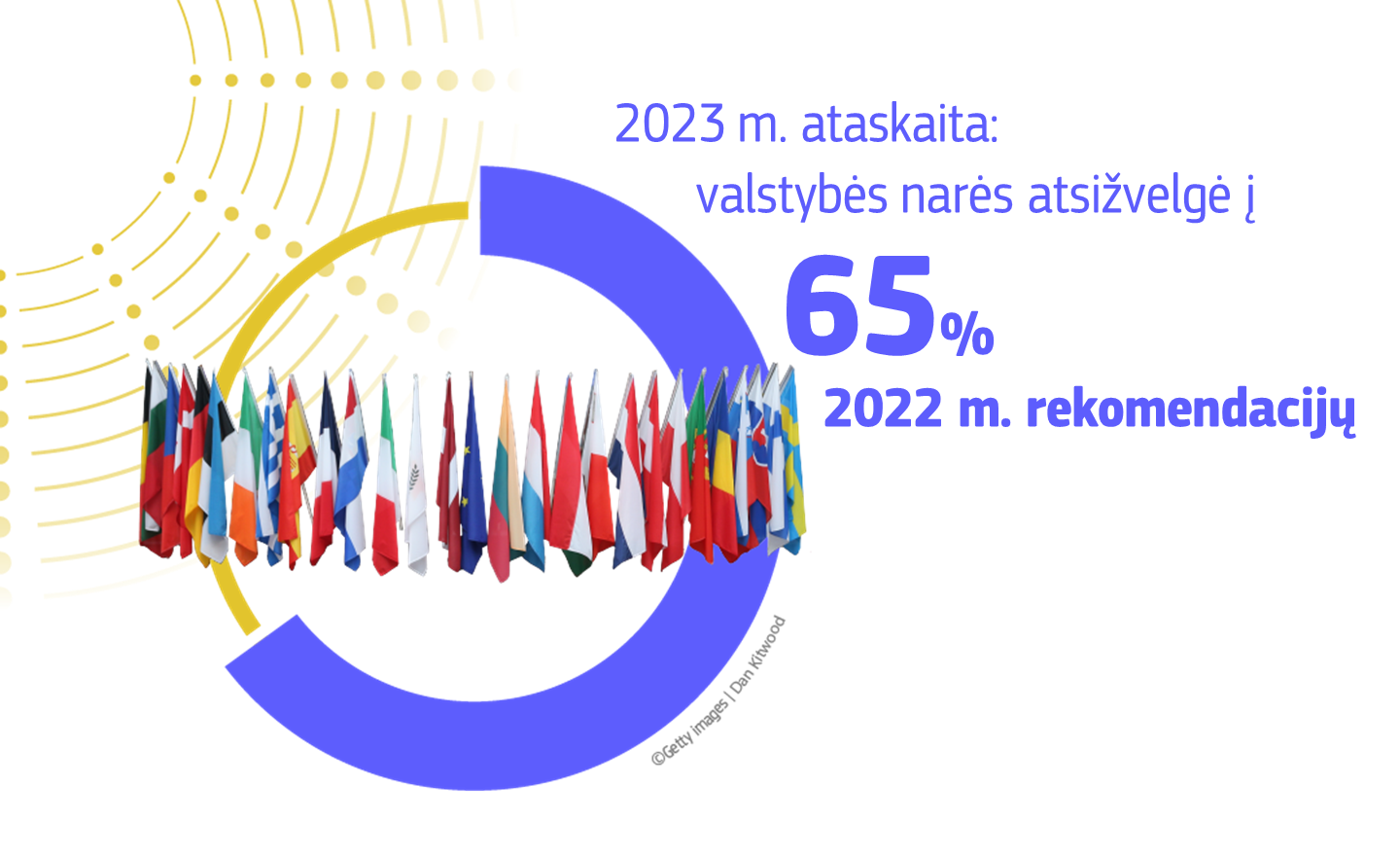 2023 m. ataskaita:
valstybės narės atsižvelgė į
65%
2022 m. rekomendacijų

©Getty images | Dan Kitwood